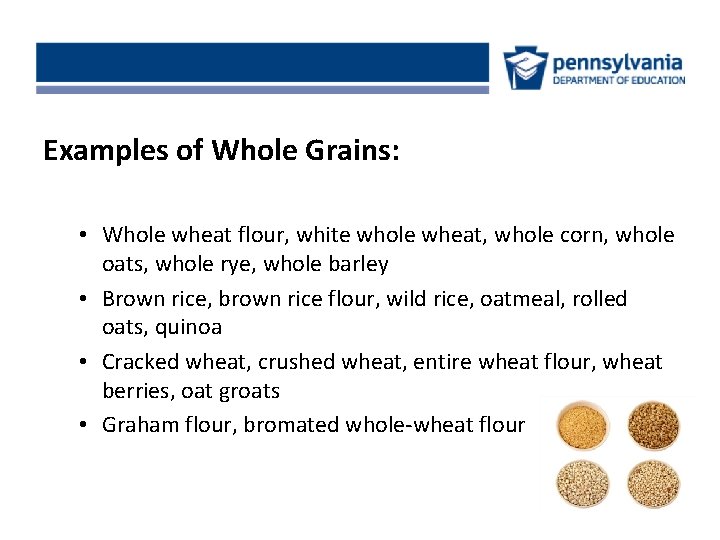 pennsylvania
DEPARTMENT OF EDUCATION

Examples of Whole Grains:

• Whole wheat flour, white whole wheat, whole corn, whole oats, whole rye, whole barley
• Brown rice, brown rice flour, wild rice, oatmeal, rolled oats, quinoa
• Cracked wheat, crushed wheat, entire wheat flour, wheat berries, oat groats
• Graham flour, bromated whole-wheat flour